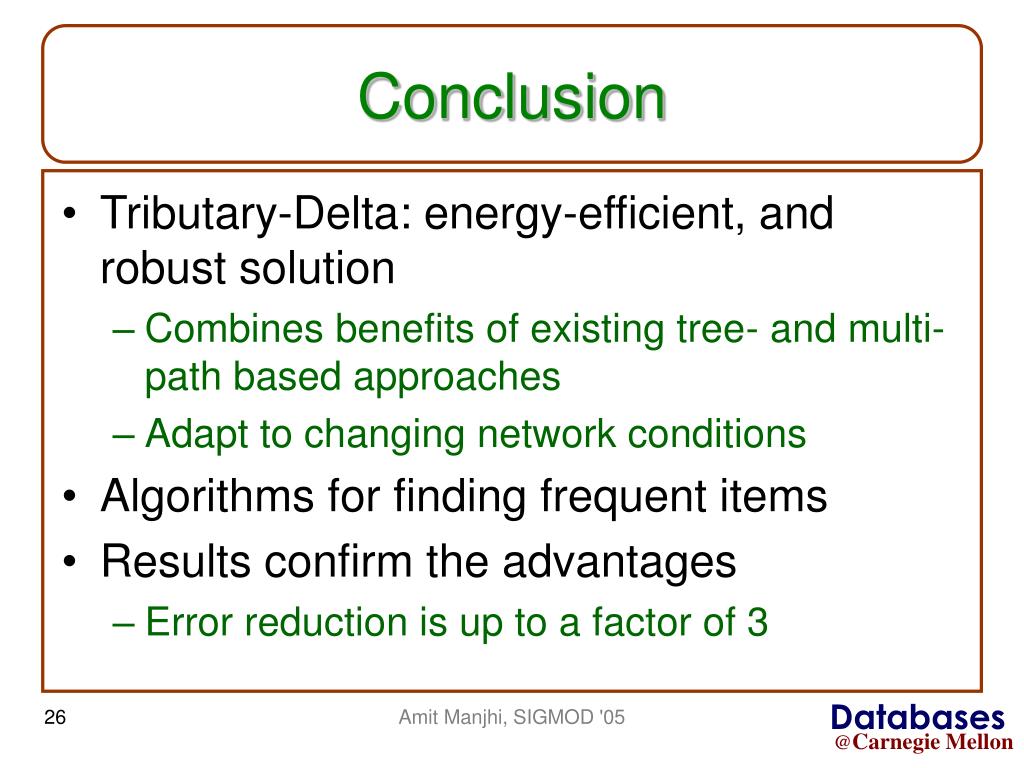 Conclusion

• Tributary-Delta: energy-efficient, and robust solution
– Combines benefits of existing tree- and multi-path based approaches
– Adapt to changing network conditions
• Algorithms for finding frequent items
• Results confirm the advantages
– Error reduction is up to a factor of 3

26

Amit Manjhi, SIGMOD '05

Databases
@Carnegie Mellon